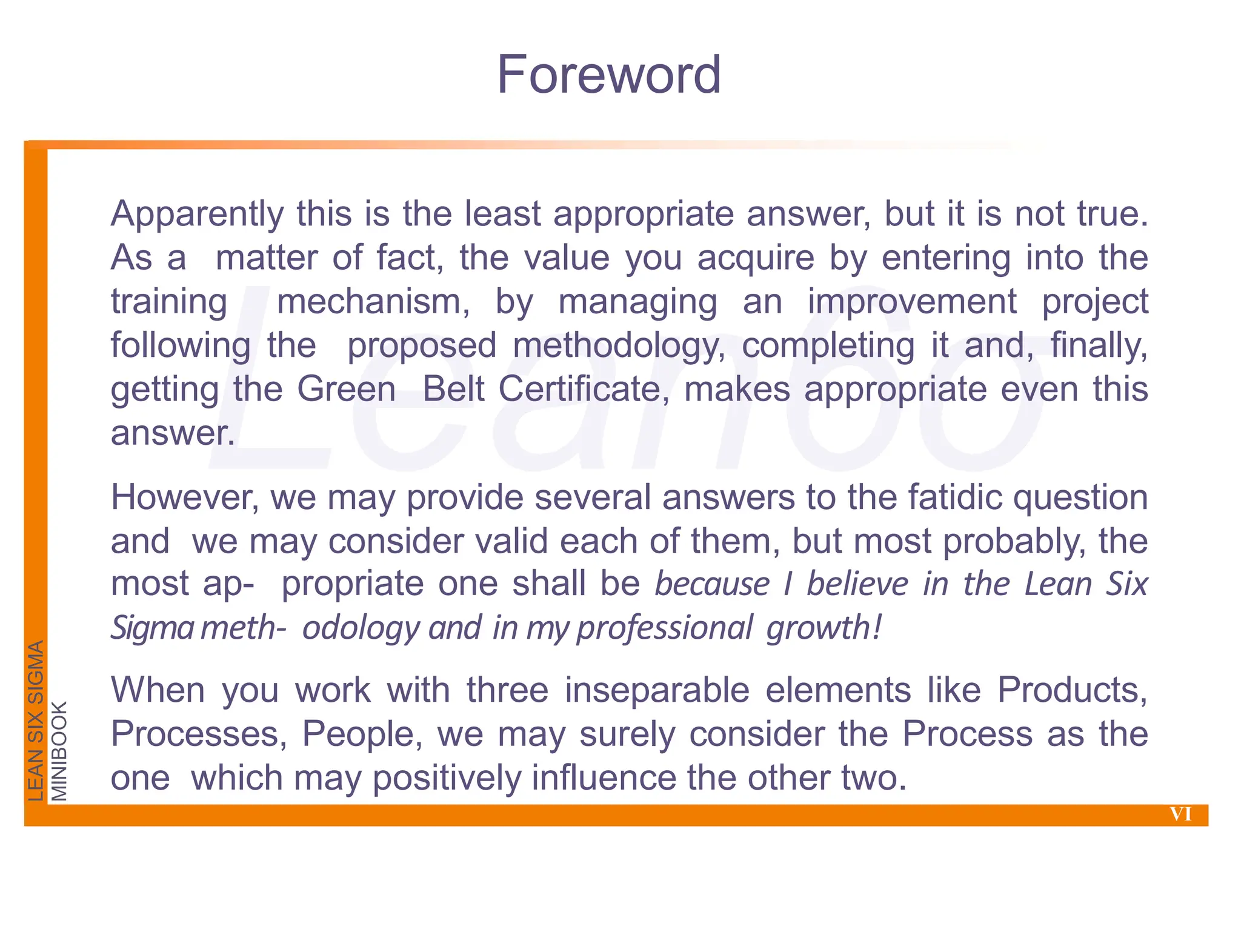 Foreword

Apparently this is the least appropriate answer, but it is not true. As a matter of fact, the value you acquire by entering into the training mechanism, by managing an improvement project following the proposed methodology, completing it and, finally, getting the Green Belt Certificate, makes appropriate even this answer.

However, we may provide several answers to the fatidic question and we may consider valid each of them, but most probably, the most ap- propriate one shall be because I believe in the Lean Six Sigma meth- odology and in my professional growth!

When you work with three inseparable elements like Products, Processes, People, we may surely consider the Process as the one which may positively influence the other two.

Lean6σ

LEAN SIX SIGMA
MINIBOOK

VI